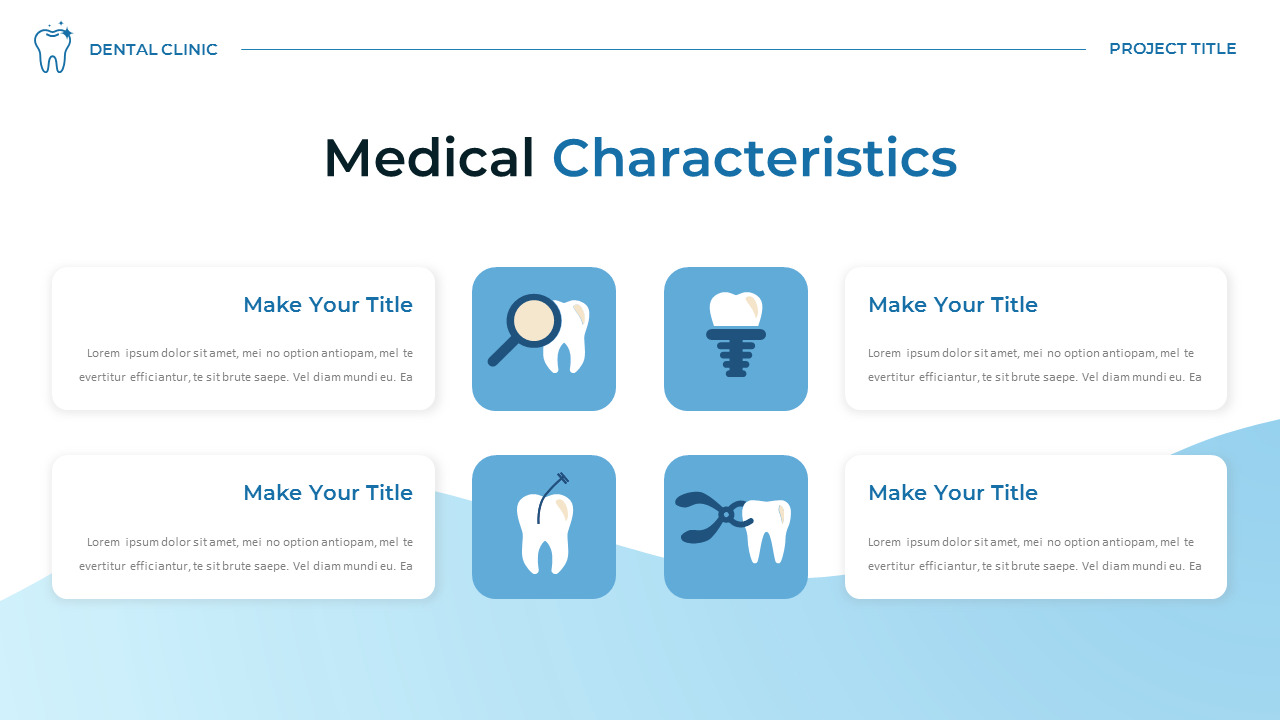 DENTAL CLINIC

PROJECT TITLE

Medical Characteristics

Make Your Title

Lorem ipsum dolor sit amet, mei no option antiopam, mel te evertitur efficiantur, te sit brute saepe. Vel diam mundi eu. Ea

Make Your Title

Lorem ipsum dolor sit amet, mei no option antiopam, mel te evertitur efficiantur, te sit brute saepe. Vel diam mundi eu. Ea

Make Your Title

Lorem ipsum dolor sit amet, mei no option antiopam, mel te evertitur efficiantur, te sit brute saepe. Vel diam mundi eu. Ea

Make Your Title

Lorem ipsum dolor sit amet, mei no option antiopam, mel te evertitur efficiantur, te sit brute saepe. Vel diam mundi eu. Ea